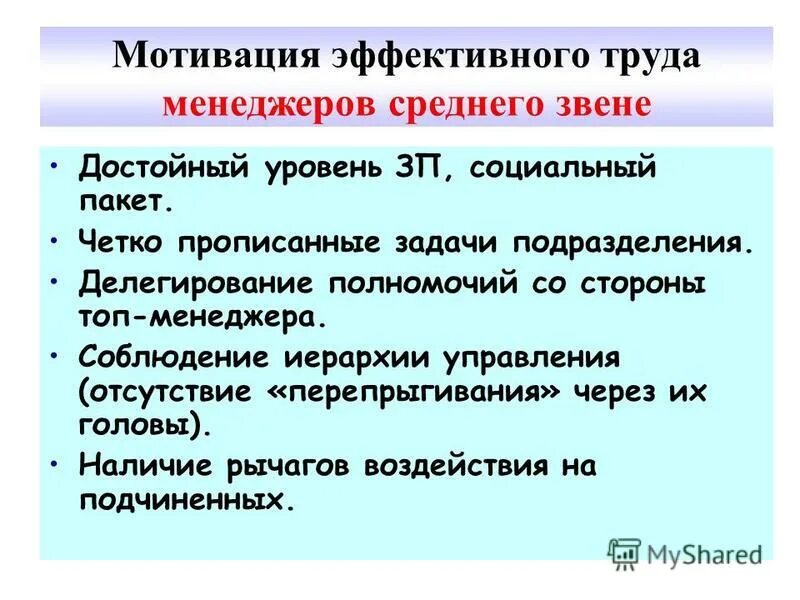 Мотивация эффективного труда менеджеров среднего звене

• Достойный уровень ЗП, социальный пакет.
• Четко прописанные задачи подразделения.
• Делегирование полномочий со стороны топ-менеджера.
• Соблюдение иерархии управления (отсутствие «перепрыгивания» через их головы).
• Наличие рычагов воздействия на подчиненных.

MyShared